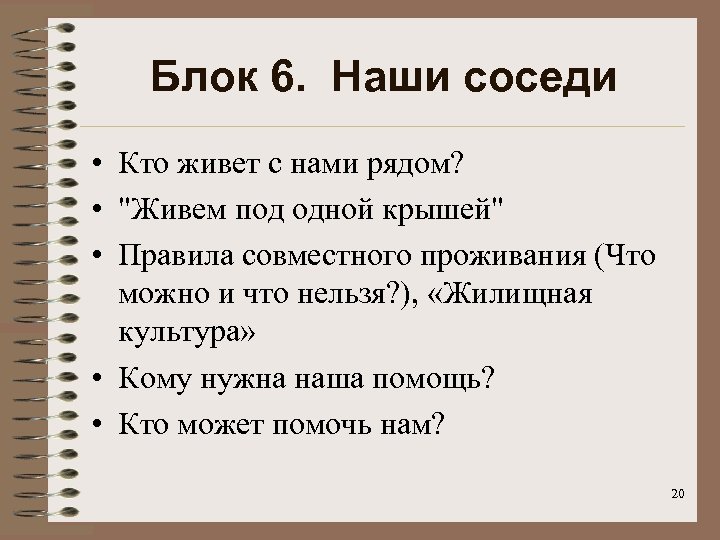 Блок 6. Наши соседи

• Кто живет с нами рядом?
• "Живем под одной крышей"
• Правила совместного проживания (Что можно и что нельзя?), «Жилищная культура»
• Кому нужна наша помощь?
• Кто может помочь нам?

20